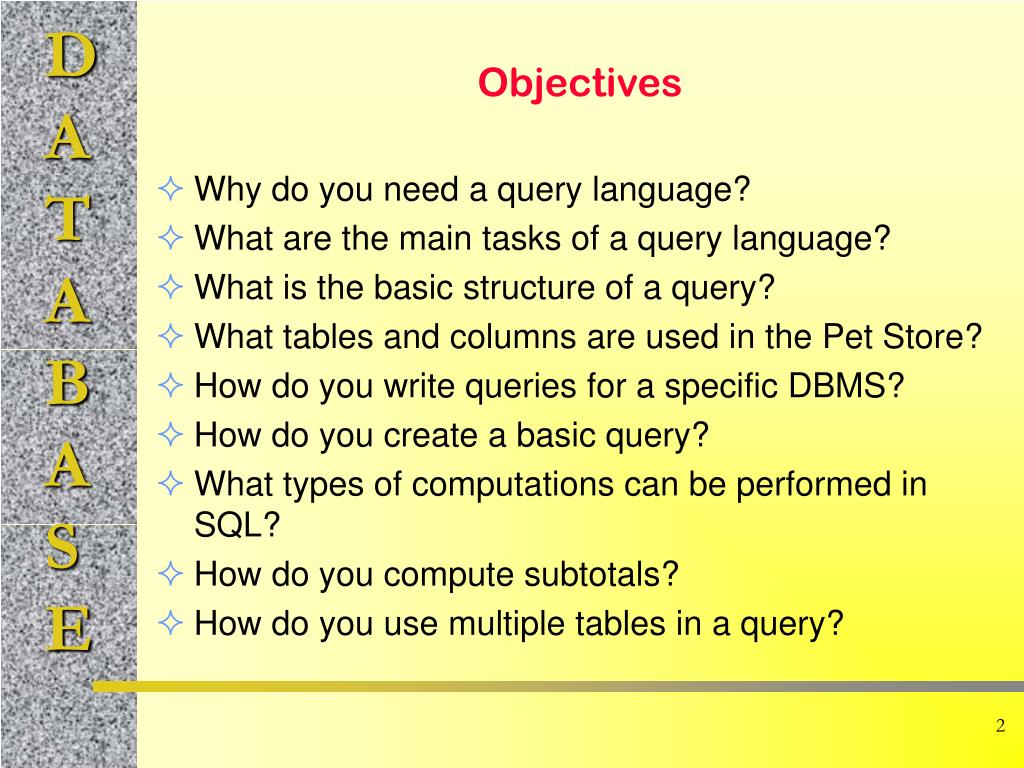 D
A
T
A
B
A
S
E

Objectives

✧ Why do you need a query language?
✧ What are the main tasks of a query language?
✧ What is the basic structure of a query?
✧ What tables and columns are used in the Pet Store?
✧ How do you write queries for a specific DBMS?
✧ How do you create a basic query?
✧ What types of computations can be performed in SQL?
✧ How do you compute subtotals?
✧ How do you use multiple tables in a query?

2